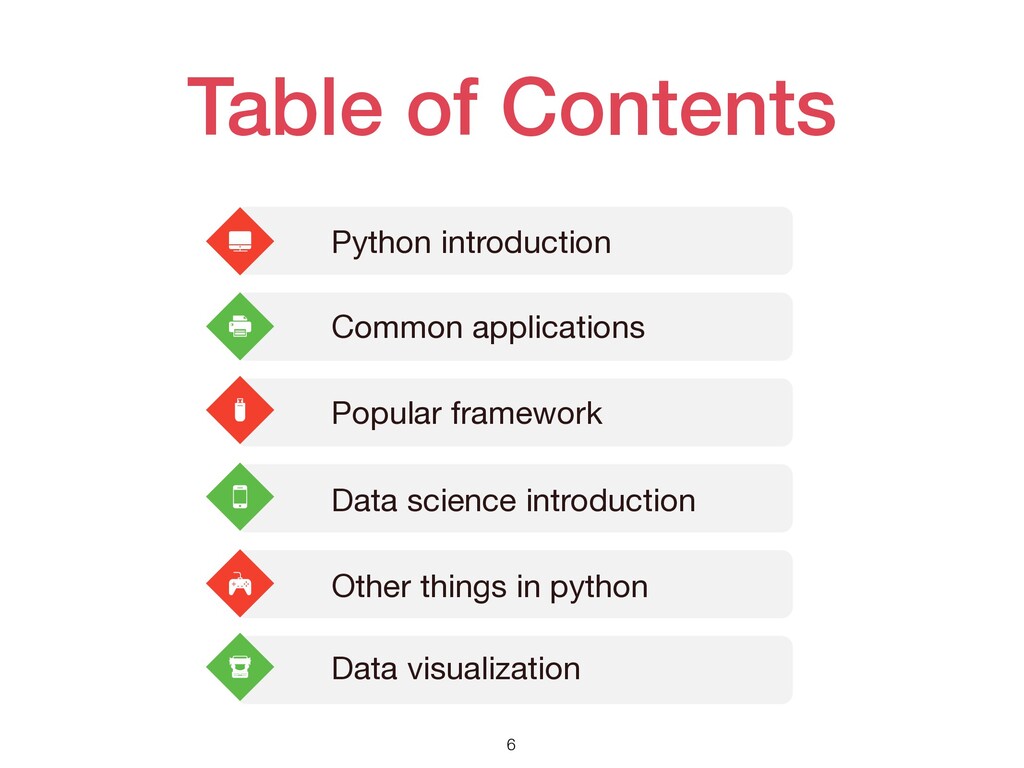 Table of Contents

Python introduction

Common applications

Popular framework

Data science introduction

Other things in python

Data visualization

6